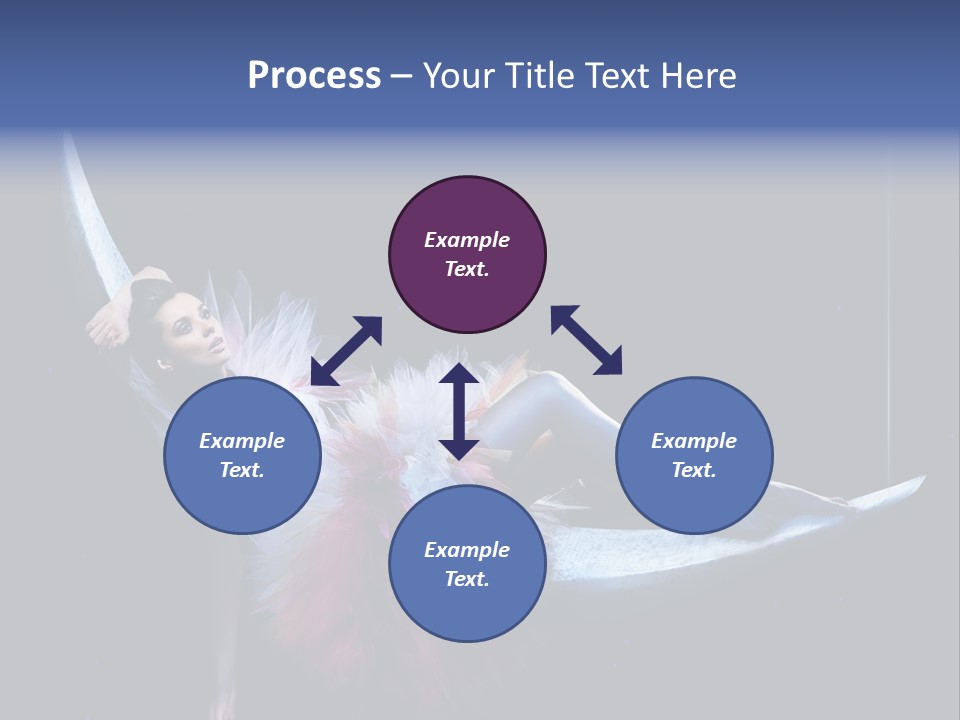 Process – Your Title Text Here

Example Text.

Example Text.

Example Text.

Example Text.